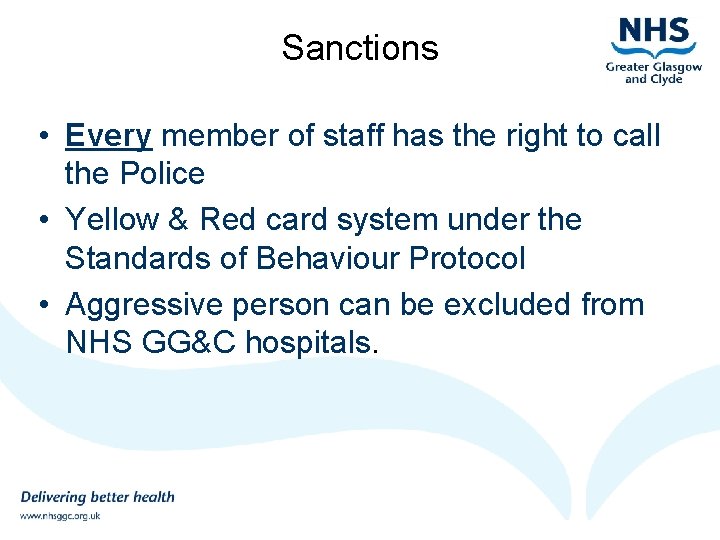 Sanctions

NHS
Greater Glasgow and Clyde

• Every member of staff has the right to call the Police
• Yellow & Red card system under the Standards of Behaviour Protocol
• Aggressive person can be excluded from NHS GG&C hospitals.

Delivering better health
www.nhsggc.org.uk